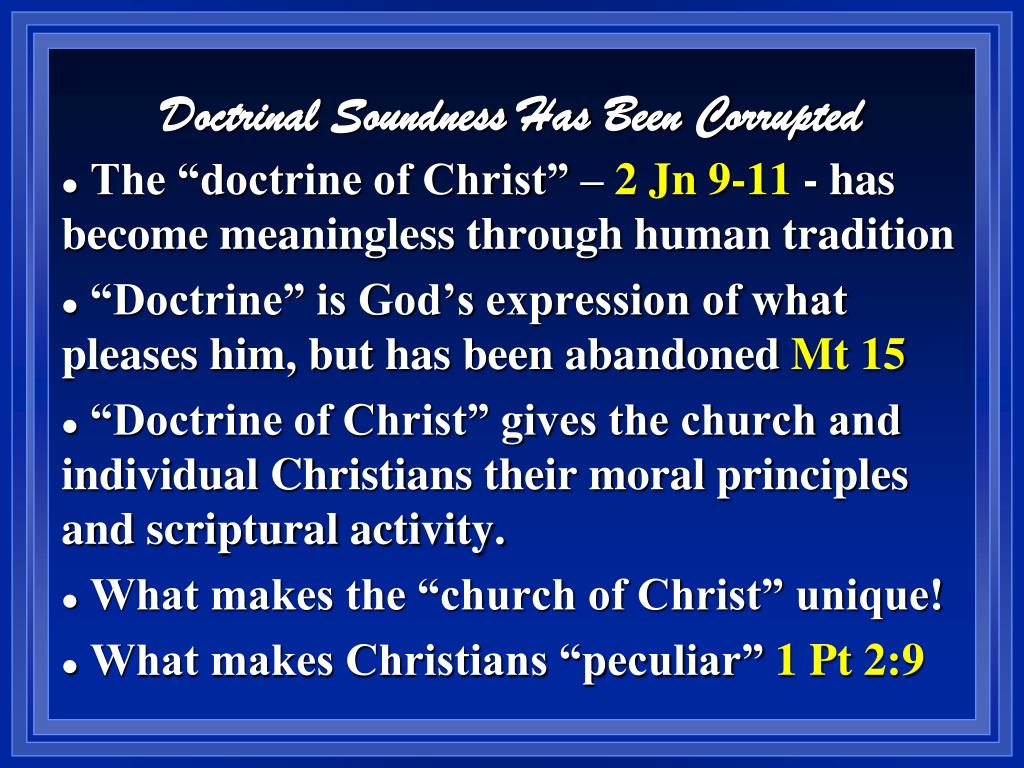 Doctrinal Soundness Has Been Corrupted

● The “doctrine of Christ” – 2 Jn 9-11 - has become meaningless through human tradition

● “Doctrine” is God’s expression of what pleases him, but has been abandoned Mt 15

● “Doctrine of Christ” gives the church and individual Christians their moral principles and scriptural activity.

● What makes the “church of Christ” unique!

● What makes Christians “peculiar” 1 Pt 2:9